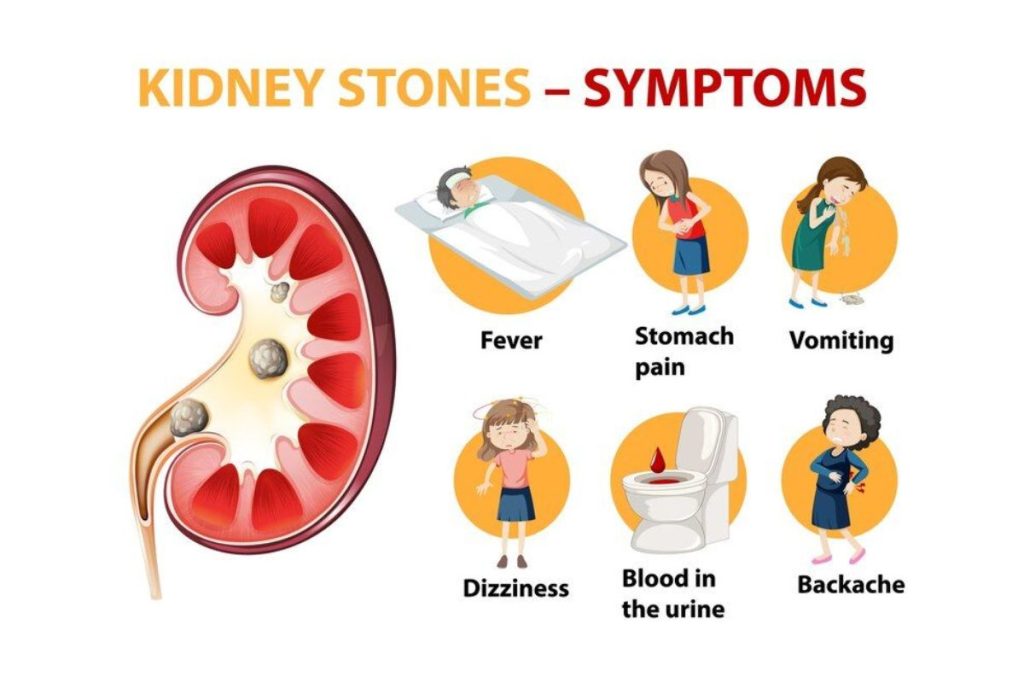 KIDNEY STONES – SYMPTOMS

Fever

Stomach pain

Vomiting

Dizziness

Blood in the urine

Backache